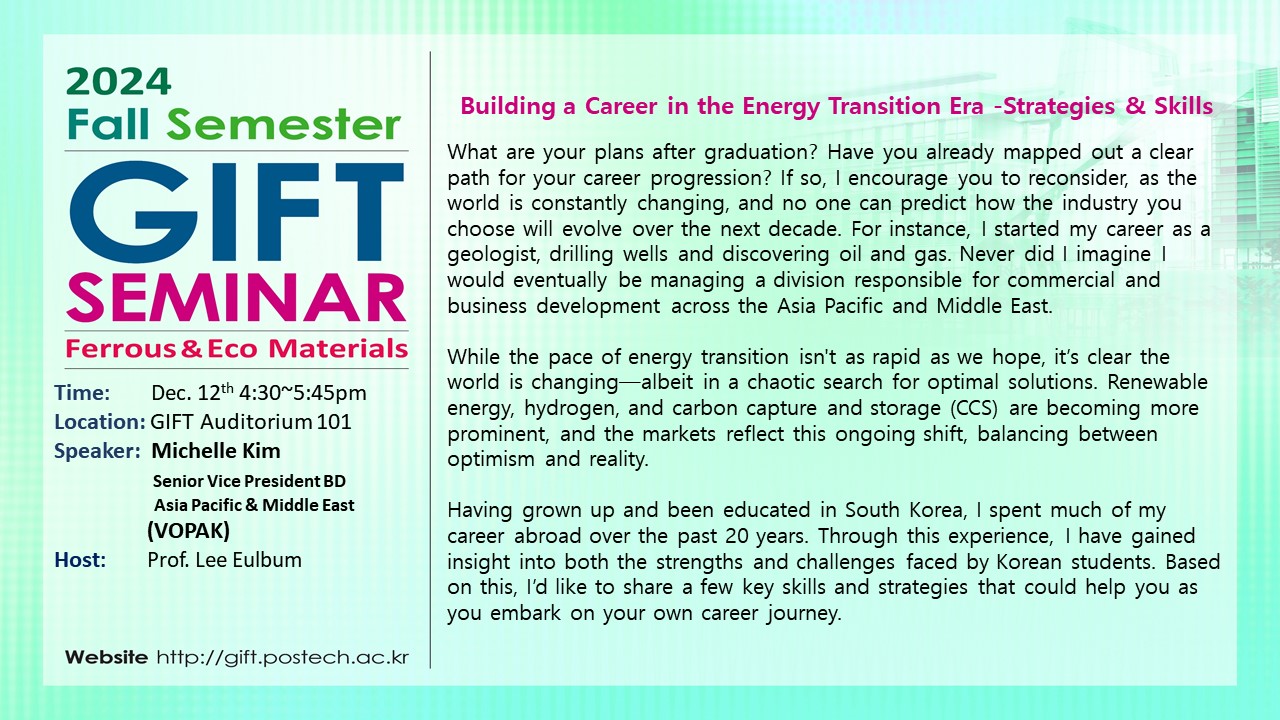 2024
Fall Semester
GIFT
SEMINAR
Ferrous & Eco Materials

Time: Dec. 12$^{th}$ 4:30~5:45pm
Location: GIFT Auditorium 101
Speaker: Michelle Kim
Senior Vice President BD
Asia Pacific & Middle East
(VOPAK)
Host: Prof. Lee Eulbum

Website http://gift.postech.ac.kr

Building a Career in the Energy Transition Era -Strategies & Skills

What are your plans after graduation? Have you already mapped out a clear path for your career progression? If so, I encourage you to reconsider, as the world is constantly changing, and no one can predict how the industry you choose will evolve over the next decade. For instance, I started my career as a geologist, drilling wells and discovering oil and gas. Never did I imagine I would eventually be managing a division responsible for commercial and business development across the Asia Pacific and Middle East.

While the pace of energy transition isn't as rapid as we hope, it's clear the world is changing—albeit in a chaotic search for optimal solutions. Renewable energy, hydrogen, and carbon capture and storage (CCS) are becoming more prominent, and the markets reflect this ongoing shift, balancing between optimism and reality.

Having grown up and been educated in South Korea, I spent much of my career abroad over the past 20 years. Through this experience, I have gained insight into both the strengths and challenges faced by Korean students. Based on this, I'd like to share a few key skills and strategies that could help you as you embark on your own career journey.